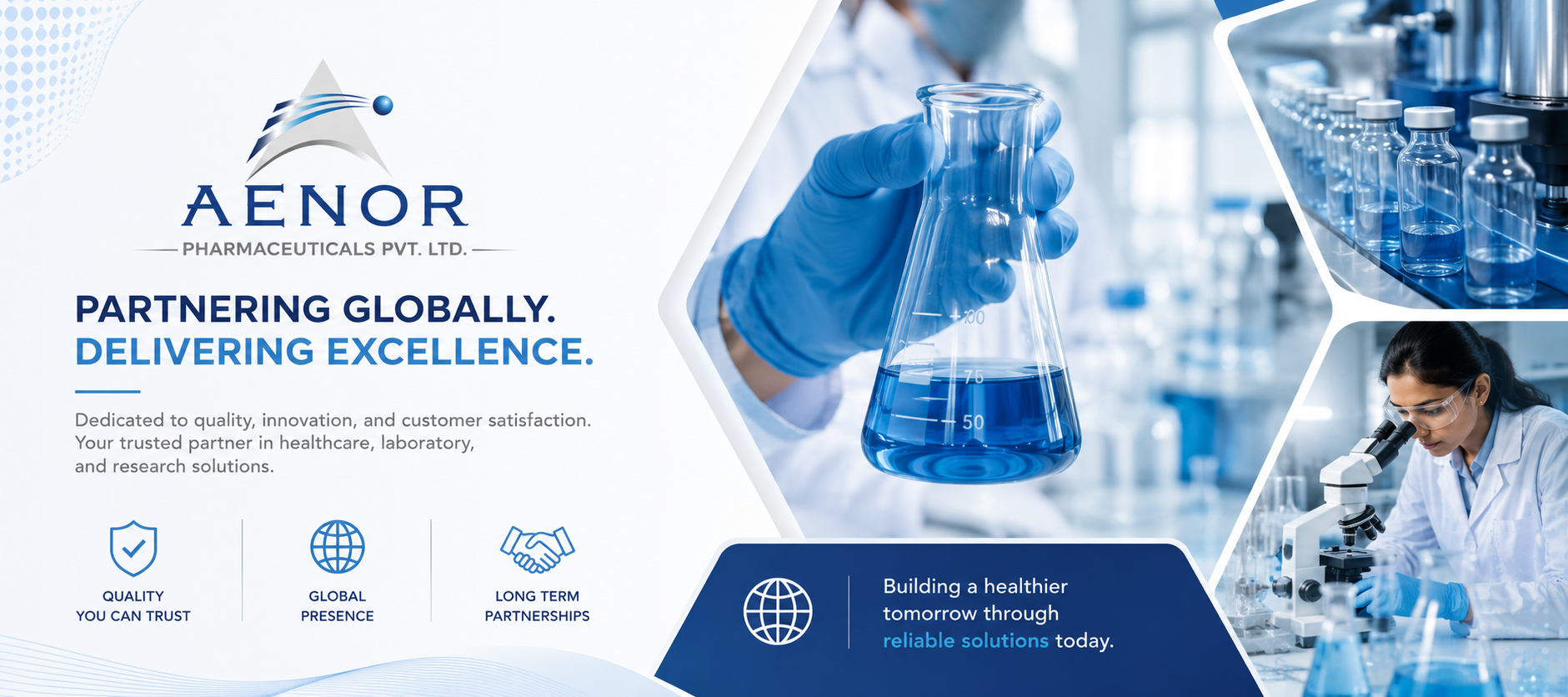 AENOR
PHARMACEUTICALS PVT. LTD.

PARTNERING GLOBALLY.
DELIVERING EXCELLENCE.

Dedicated to quality, innovation, and customer satisfaction. Your trusted partner in healthcare, laboratory, and research solutions.

QUALITY YOU CAN TRUST

GLOBAL PRESENCE

LONG TERM PARTNERSHIPS

100
75
50

Building a healthier tomorrow through reliable solutions today.